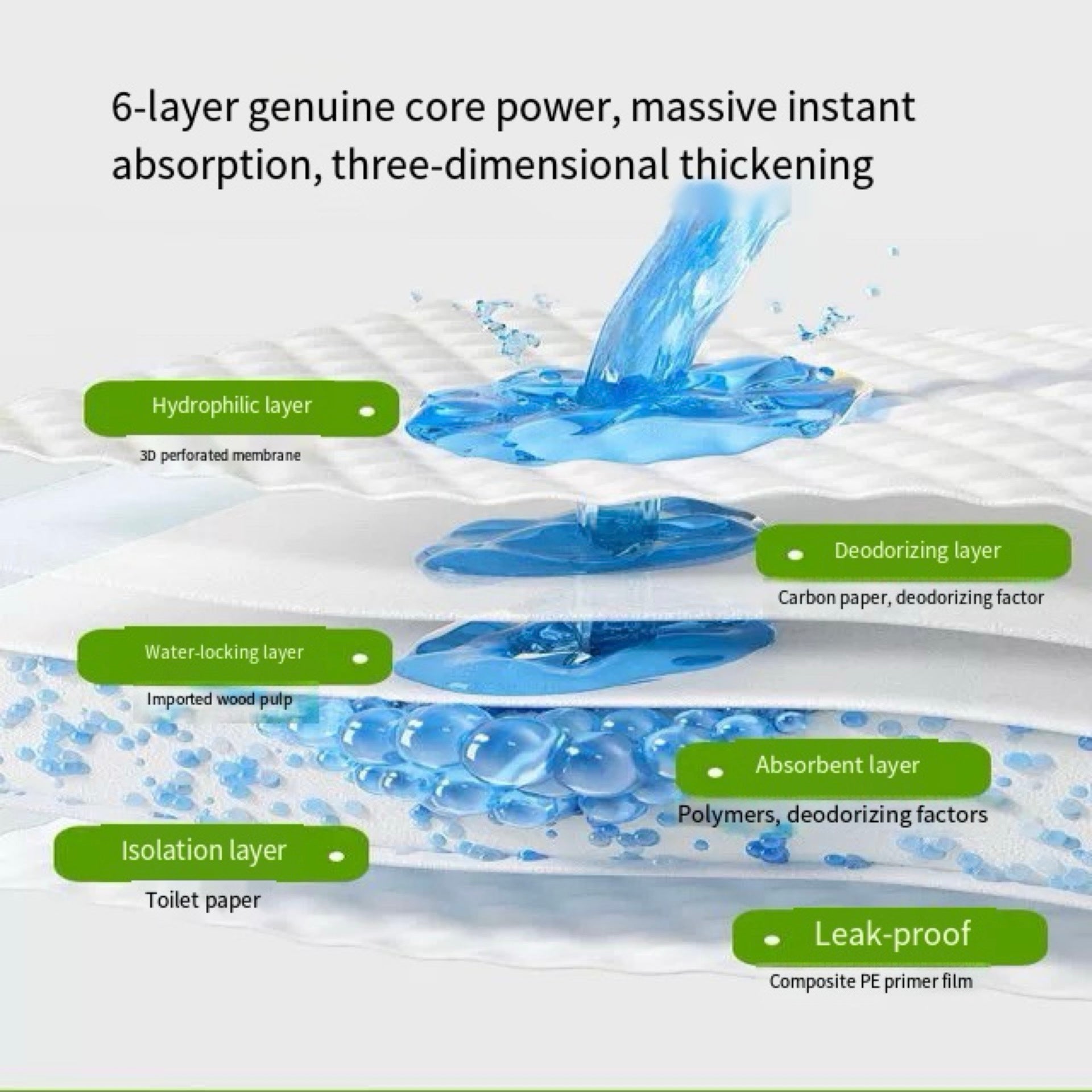 6-layer genuine core power, massive instant absorption, three-dimensional thickening

Hydrophilic layer

3D perforated membrane

Deodorizing layer

Carbon paper, deodorizing factor

Water-locking layer

Imported wood pulp

Absorbent layer

Polymers, deodorizing factors

Isolation layer

Toilet paper

Leak-proof

Composite PE primer film